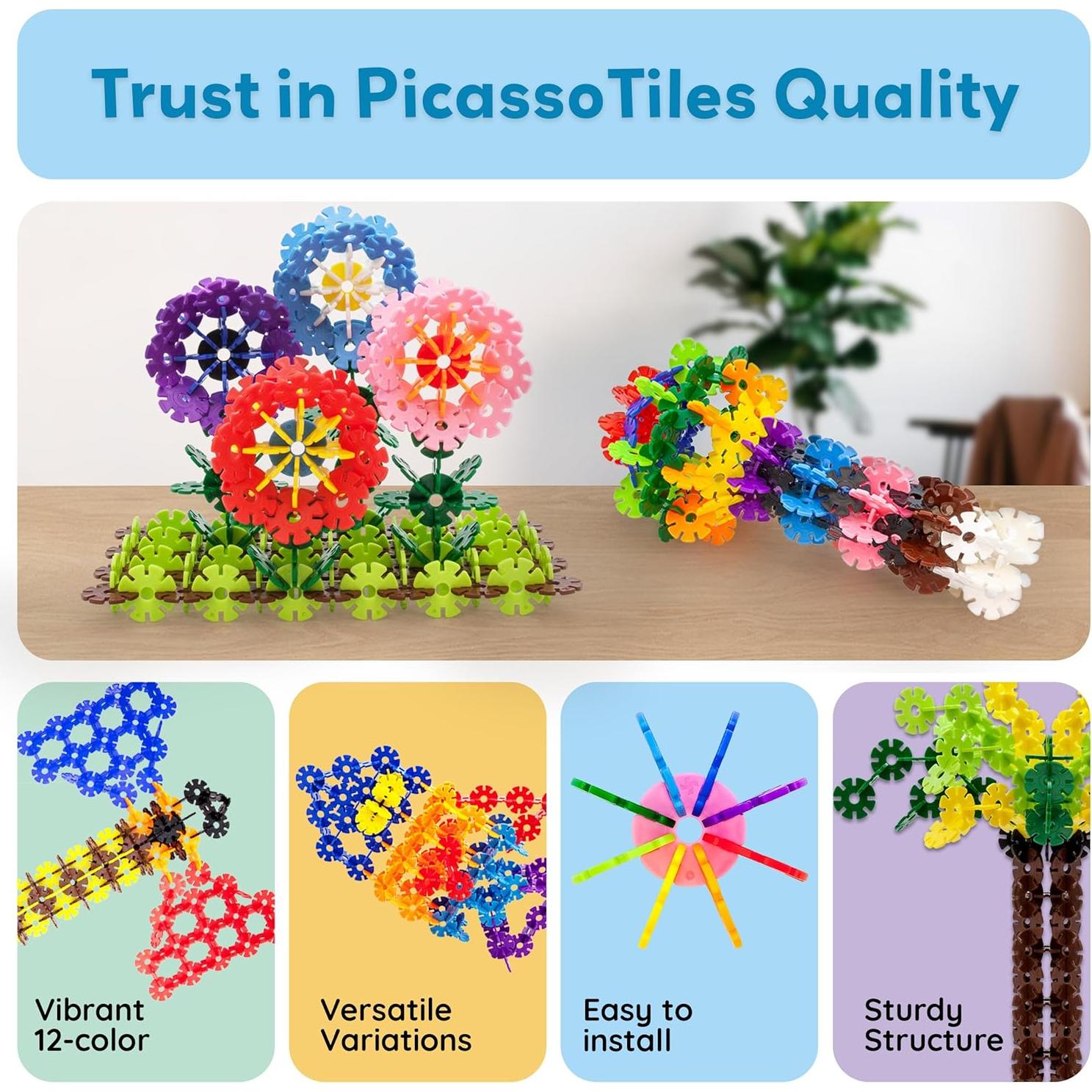 Trust in PicassoTiles Quality

Vibrant
12-color

Versatile
Variations

Easy to
install

Sturdy
Structure